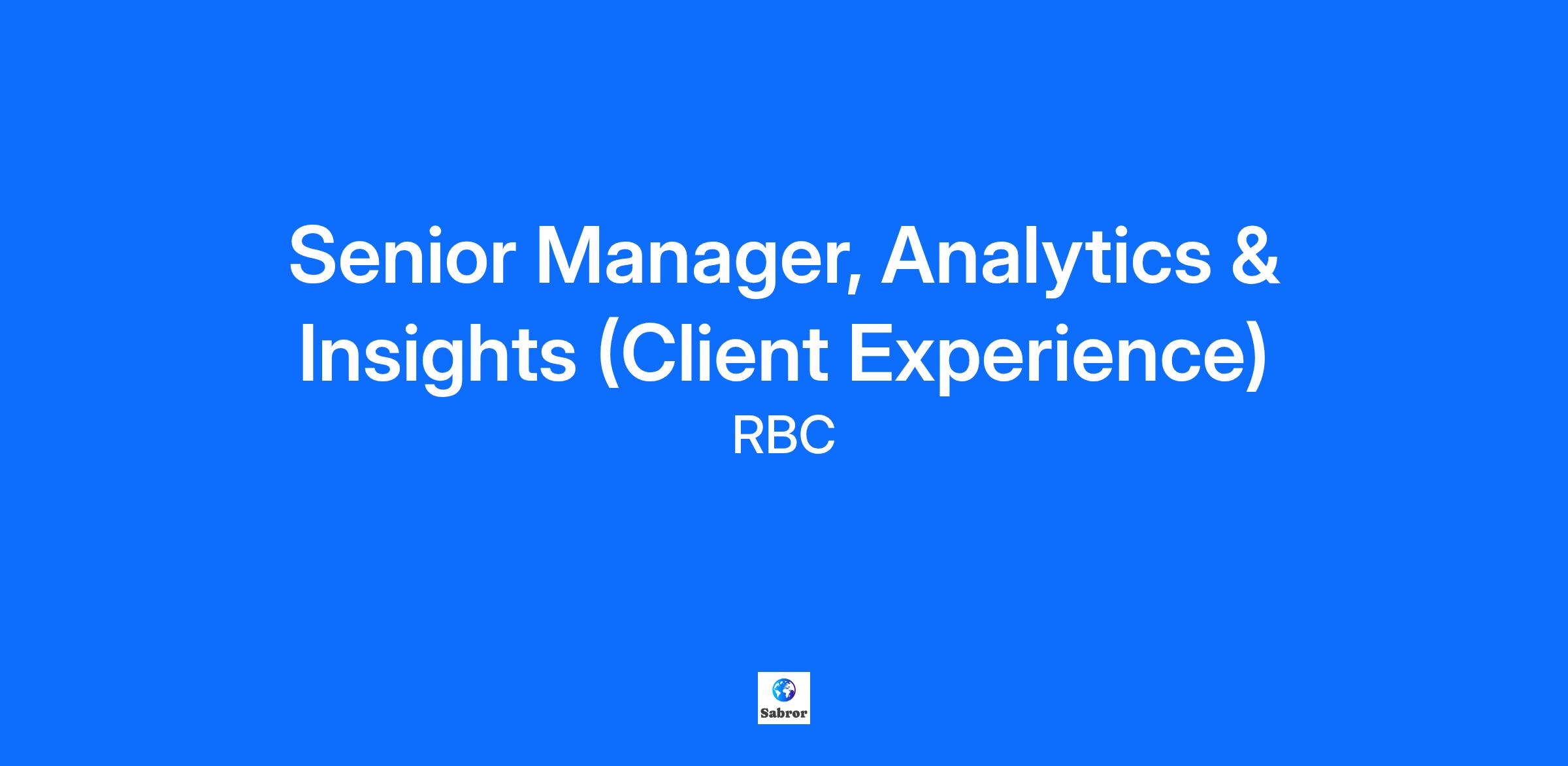 Senior Manager, Analytics & Insights (Client Experience)

RBC

Sabror